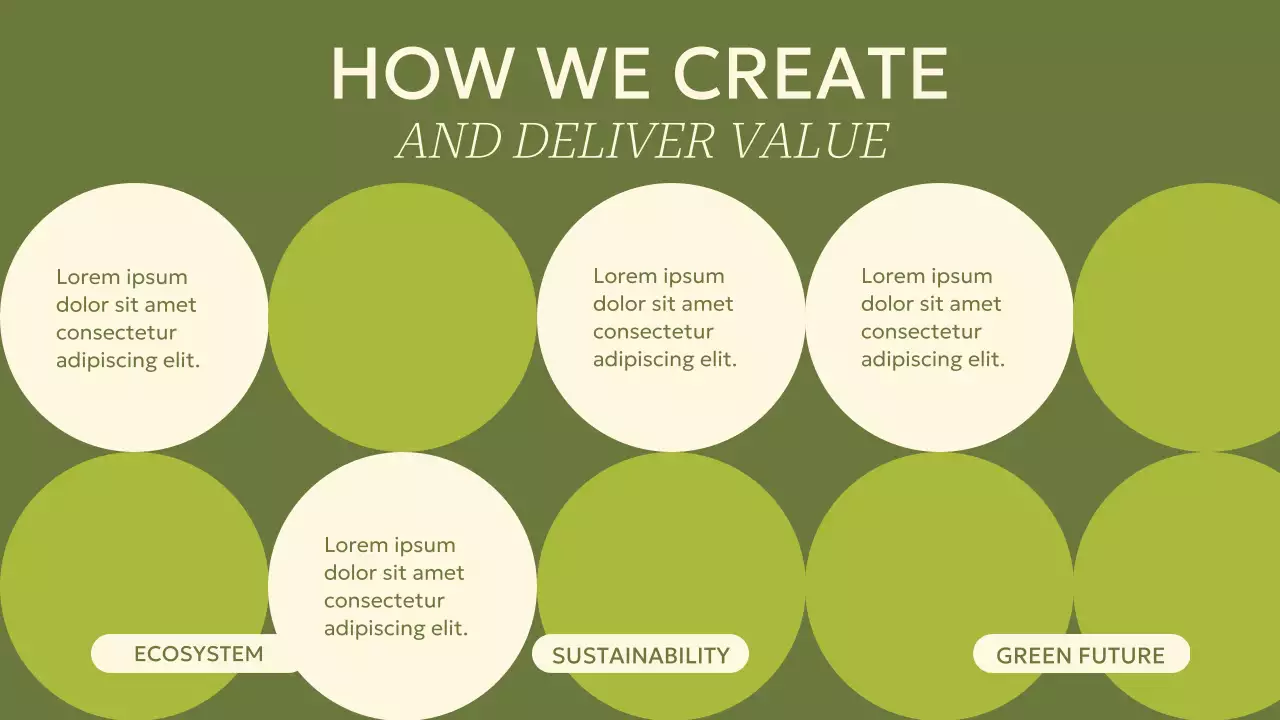 HOW WE CREATE
AND DELIVER VALUE

Lorem ipsum dolor sit amet consectetur adipiscing elit.

Lorem ipsum dolor sit amet consectetur adipiscing elit.

Lorem ipsum dolor sit amet consectetur adipiscing elit.

Lorem ipsum dolor sit amet consectetur adipiscing elit.

ECOSYSTEM

SUSTAINABILITY

GREEN FUTURE